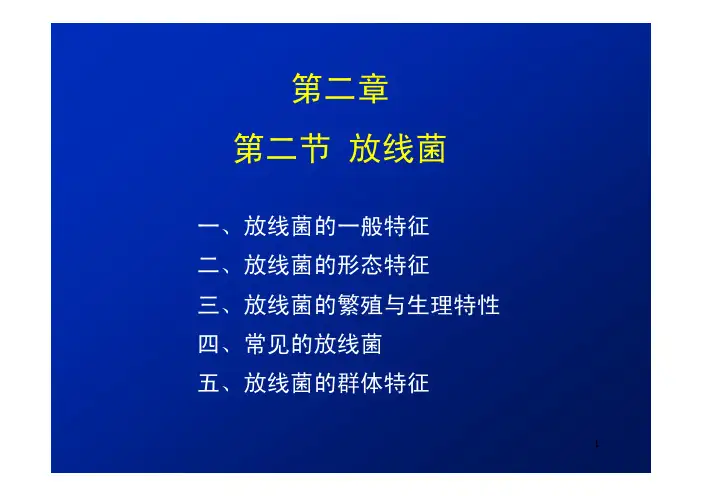 第二章

第二节 放线菌

一、放线菌的一般特征
二、放线菌的形态特征
三、放线菌的繁殖与生理特性
四、常见的放线菌
五、放线菌的群体特征

1